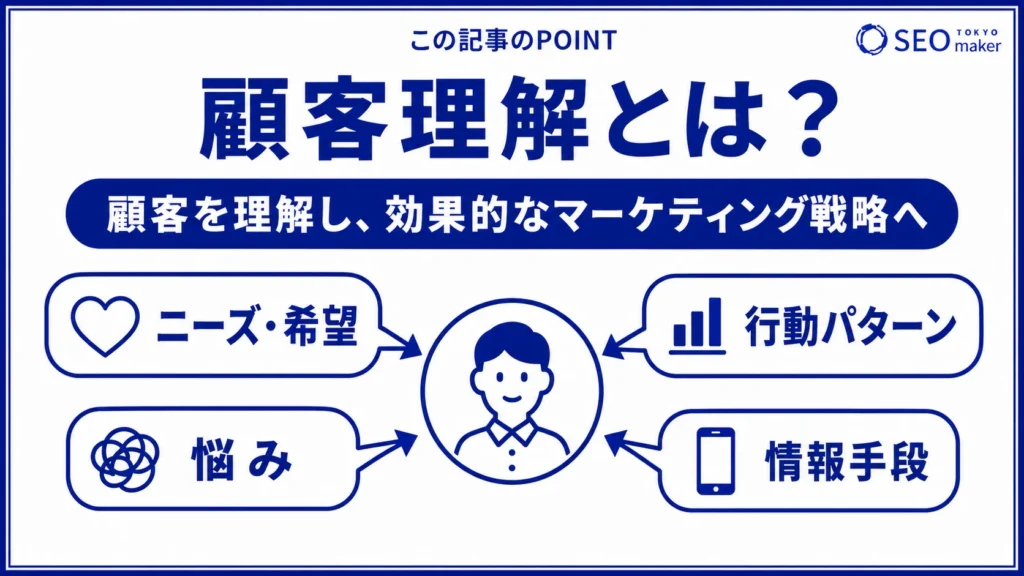 この記事のPOINT

SEO TOKYO maker

顧客理解とは？

顧客を理解し、効果的なマーケティング戦略へ

ニーズ・希望

行動パターン

悩み

情報手段